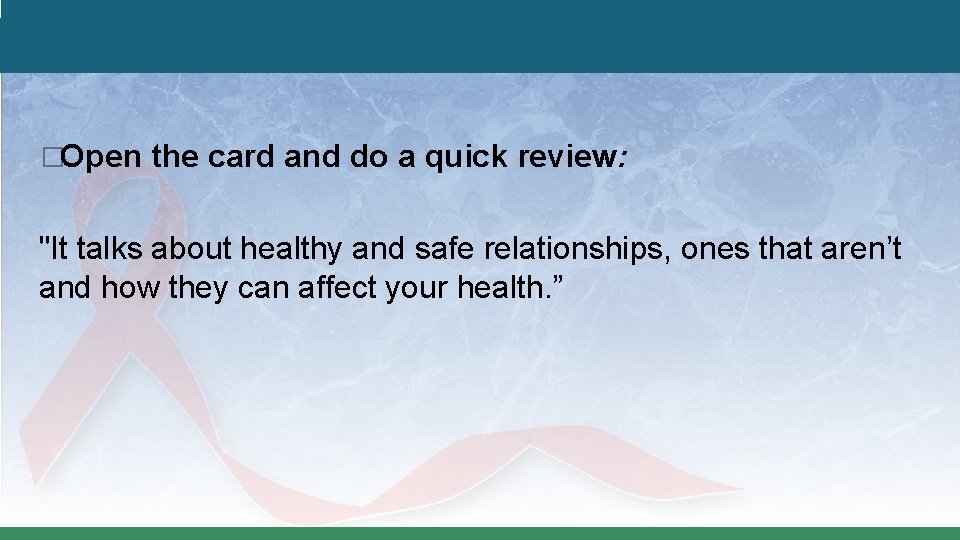 �Open the card and do a quick review:

"It talks about healthy and safe relationships, ones that aren’t and how they can affect your health.”